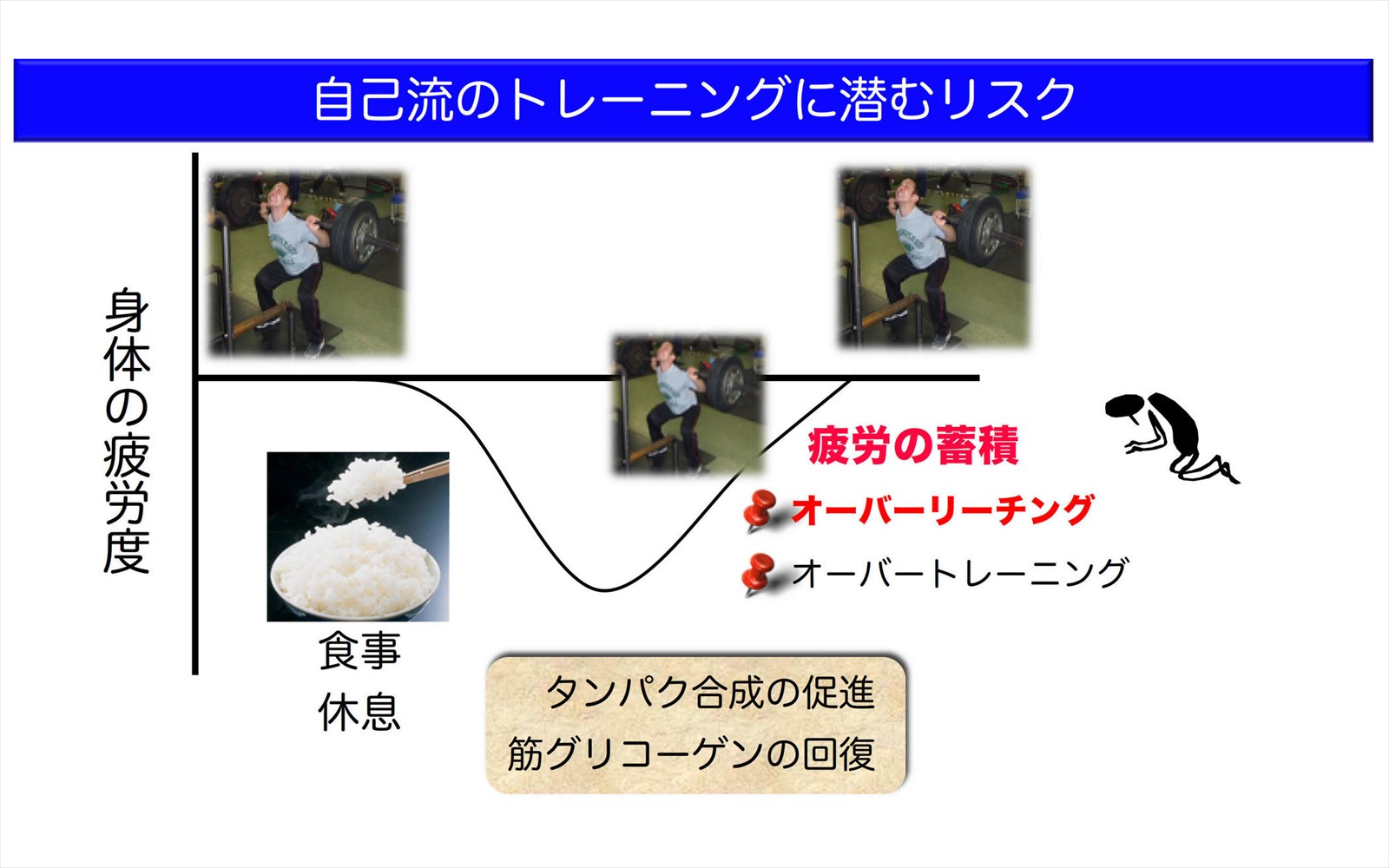 自己流のトレーニングに潜むリスク

身体の疲労度

疲労の蓄積

オーバーリーチング

オーバートレーニング

食事
休息

タンパク合成の促進
筋グリコーゲンの回復